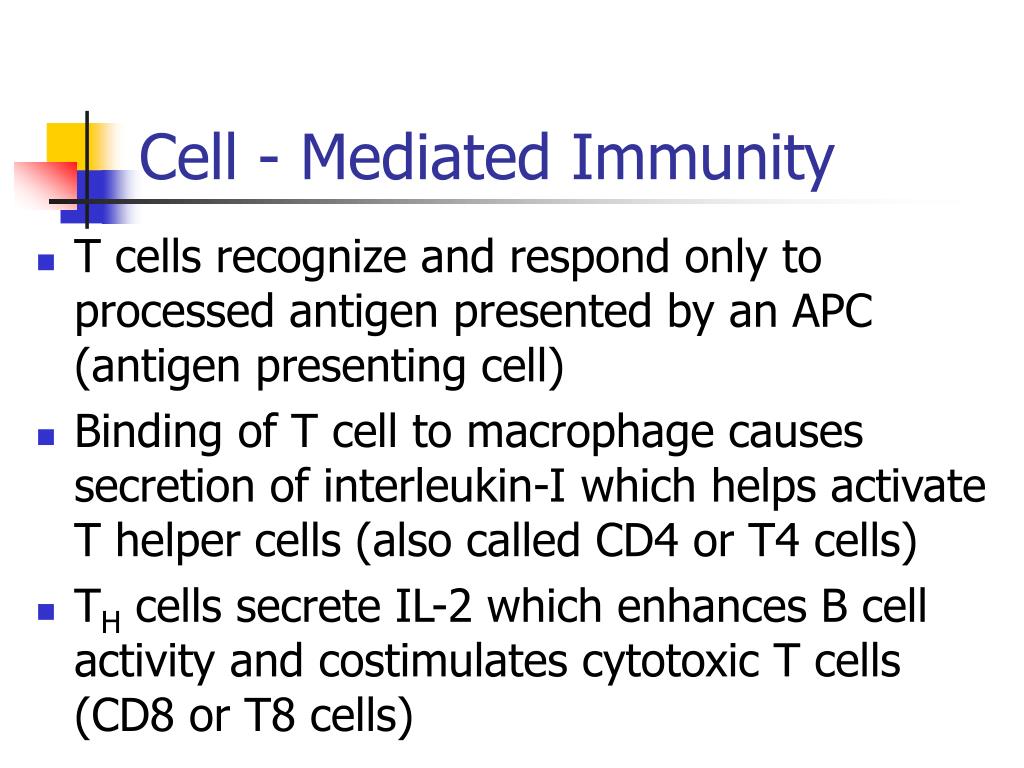 Cell - Mediated Immunity

- T cells recognize and respond only to processed antigen presented by an APC (antigen presenting cell)
- Binding of T cell to macrophage causes secretion of interleukin-I which helps activate T helper cells (also called CD4 or T4 cells)
- $T_H$ cells secrete IL-2 which enhances B cell activity and costimulates cytotoxic T cells (CD8 or T8 cells)